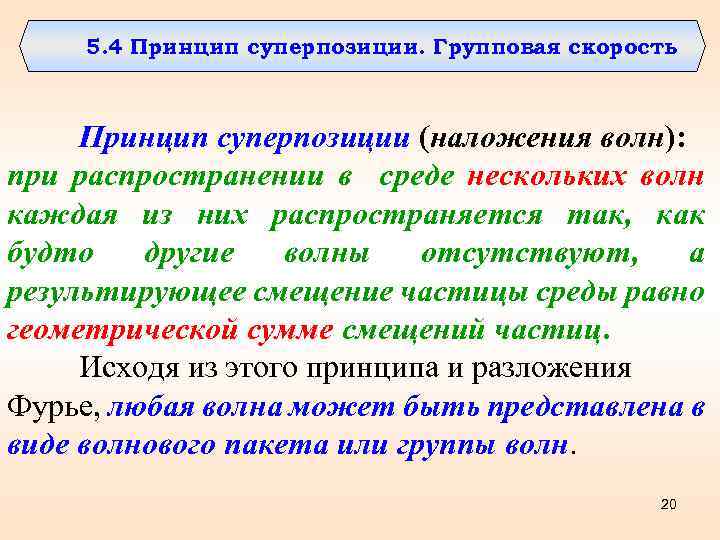 5.4 Принцип суперпозиции. Групповая скорость

Принцип суперпозиции (наложения волн): при распространении в среде нескольких волн каждая из них распространяется так, как будто другие волны отсутствуют, а результирующее смещение частицы среды равно геометрической сумме смещений частиц.

Исходя из этого принципа и разложения Фурье, любая волна может быть представлена в виде волнового пакета или группы волн.

20